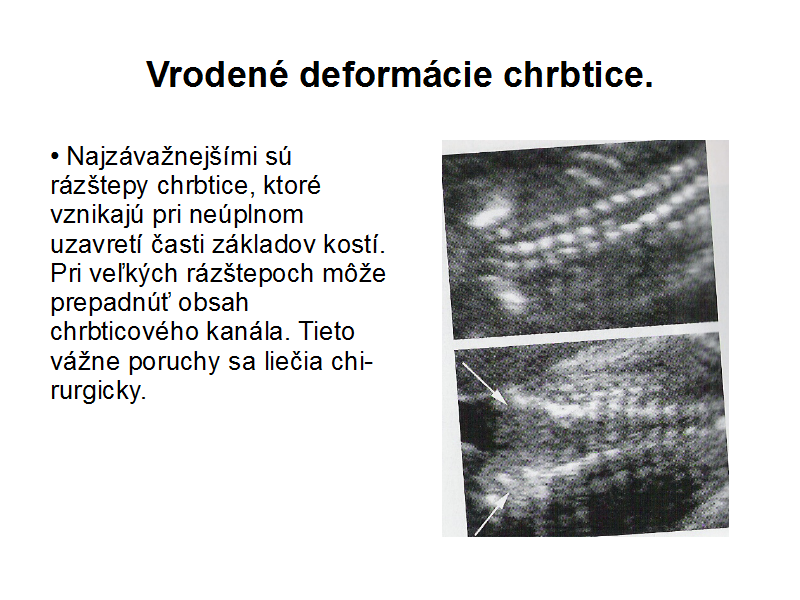 Vrodené deformácie chrbtice.

• Najzávažnejšími sú rázštepy chrbtice, ktoré vznikajú pri neúplnom uzavretí časti základov kostí. Pri veľkých rázštepoch môže prepadnúť obsah chrbticového kanála. Tieto vážne poruchy sa liečia chirurgicky.